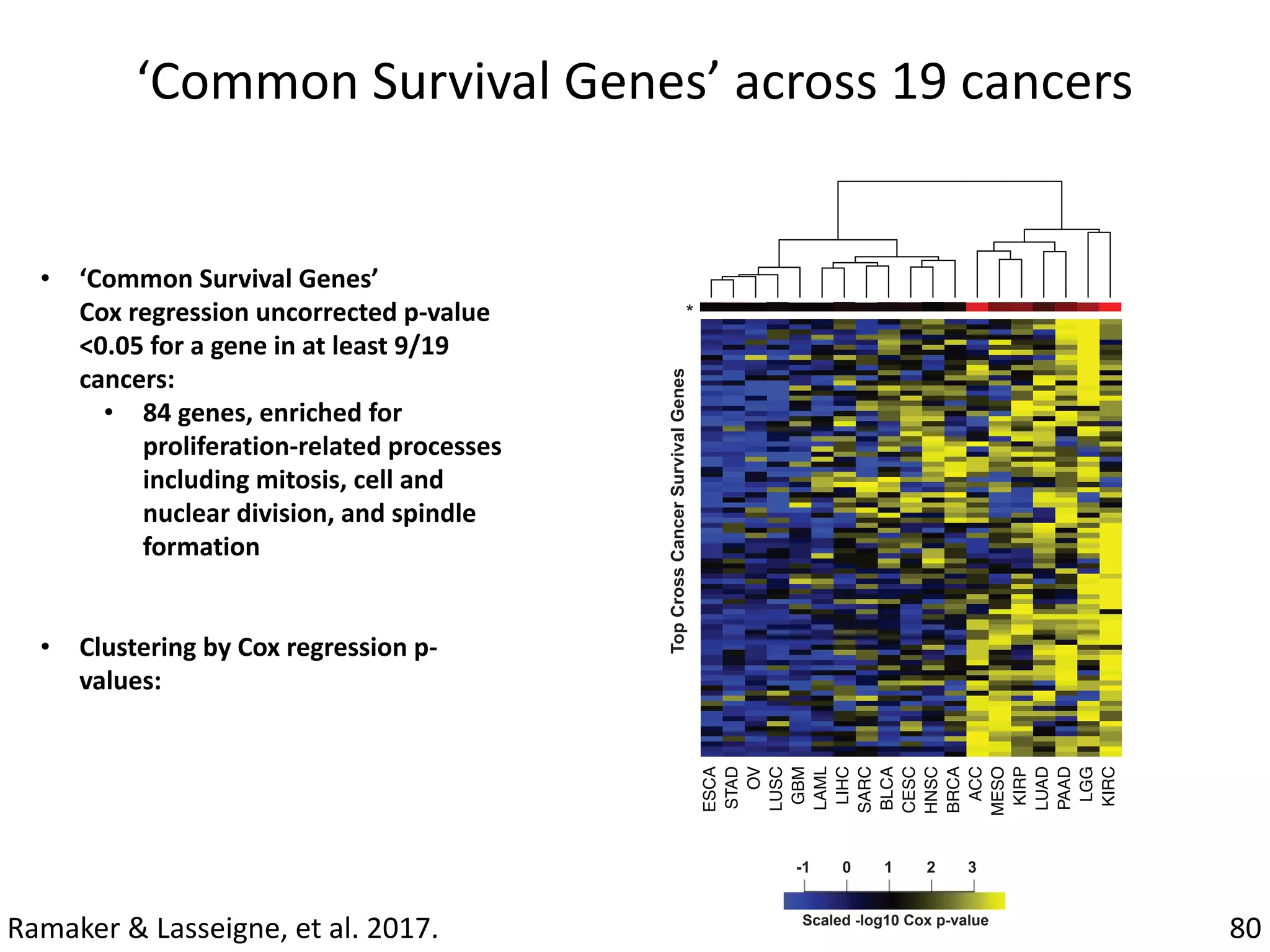 ‘Common Survival Genes’ across 19 cancers

• ‘Common Survival Genes’
Cox regression uncorrected p-value <0.05 for a gene in at least 9/19 cancers:
  • 84 genes, enriched for proliferation-related processes including mitosis, cell and nuclear division, and spindle formation

• Clustering by Cox regression p-values:

*

Top Cross Cancer Survival Genes

ESCA STAD OV LUSC GBM LAML LIHC SARC BLCA CESC HNSC BRCA ACC MESO KIRP LUAD PAAD LGG KIRC

-1 0 1 2 3

Scaled -log10 Cox p-value

Ramaker & Lasseigne, et al. 2017.

80